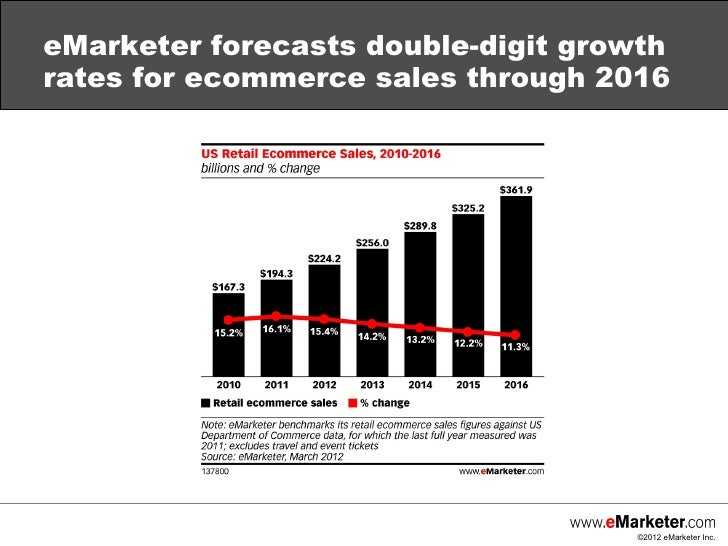 eMarketer forecasts double-digit growth rates for ecommerce sales through 2016

US Retail Ecommerce Sales, 2010-2016
billions and % change

$167.3
$194.3
$224.2
$256.0
$289.8
$325.2
$361.9

15.2%
16.1%
15.4%
14.2%
13.2%
12.2%
11.3%

2010
2011
2012
2013
2014
2015
2016

Retail ecommerce sales
% change

Note: eMarketer benchmarks its retail ecommerce sales figures against US Department of Commerce data, for which the last full year measured was 2011; excludes travel and event tickets
Source: eMarketer, March 2012

137800

www.eMarketer.com

www.eMarketer.com
©2012 eMarketer Inc.